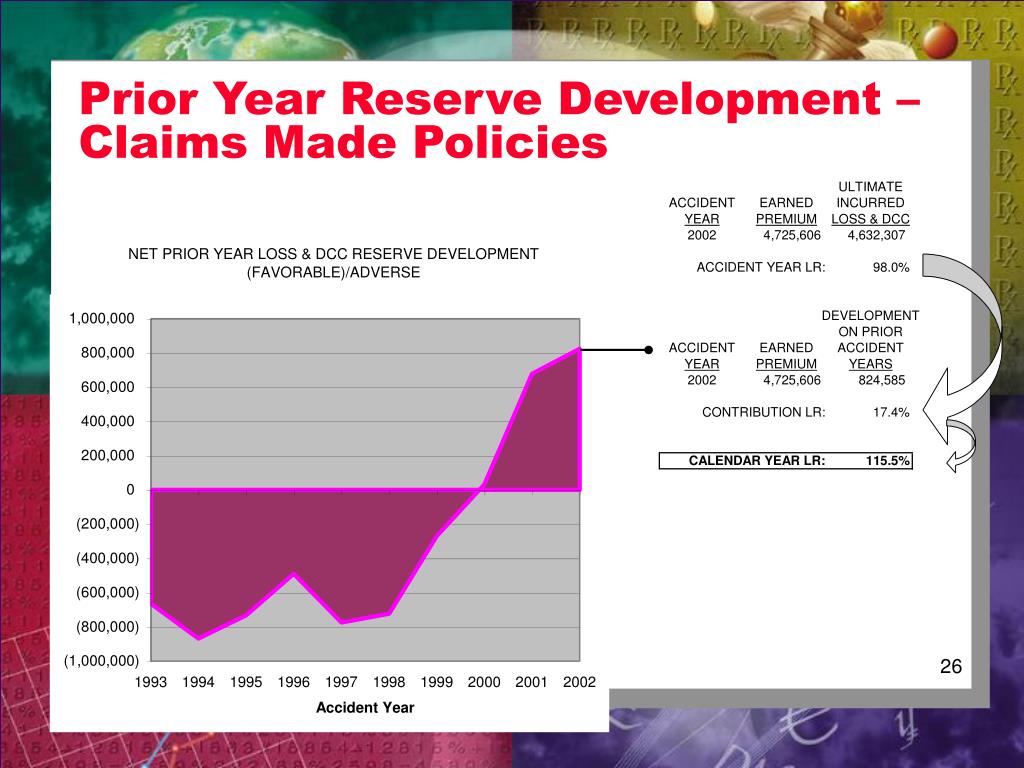 Prior Year Reserve Development – Claims Made Policies

NET PRIOR YEAR LOSS & DCC RESERVE DEVELOPMENT (FAVORABLE)/ADVERSE

1,000,000
800,000
600,000
400,000
200,000
0
(200,000)
(400,000)
(600,000)
(800,000)
(1,000,000)

1993 1994 1995 1996 1997 1998 1999 2000 2001 2002

Accident Year

| ACCIDENT YEAR | EARNED PREMIUM | ULTIMATE INCURRED LOSS & DCC |
|---|---|---|
| 2002 | 4,725,606 | 4,632,307 |

ACCIDENT YEAR LR: 98.0%

| ACCIDENT YEAR | EARNED PREMIUM | DEVELOPMENT ON PRIOR ACCIDENT YEARS |
|---|---|---|
| 2002 | 4,725,606 | 824,585 |

CONTRIBUTION LR: 17.4%

CALENDAR YEAR LR: 115.5%

26